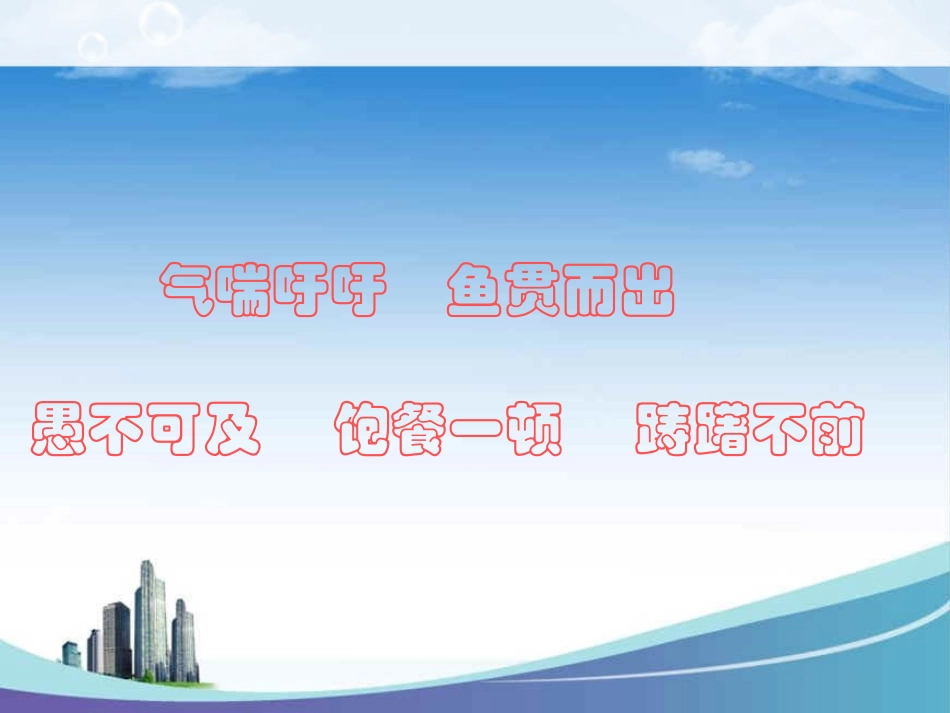 气喘吁吁　鱼贯而出

愚不可及　饱餐一顿　踌躇不前